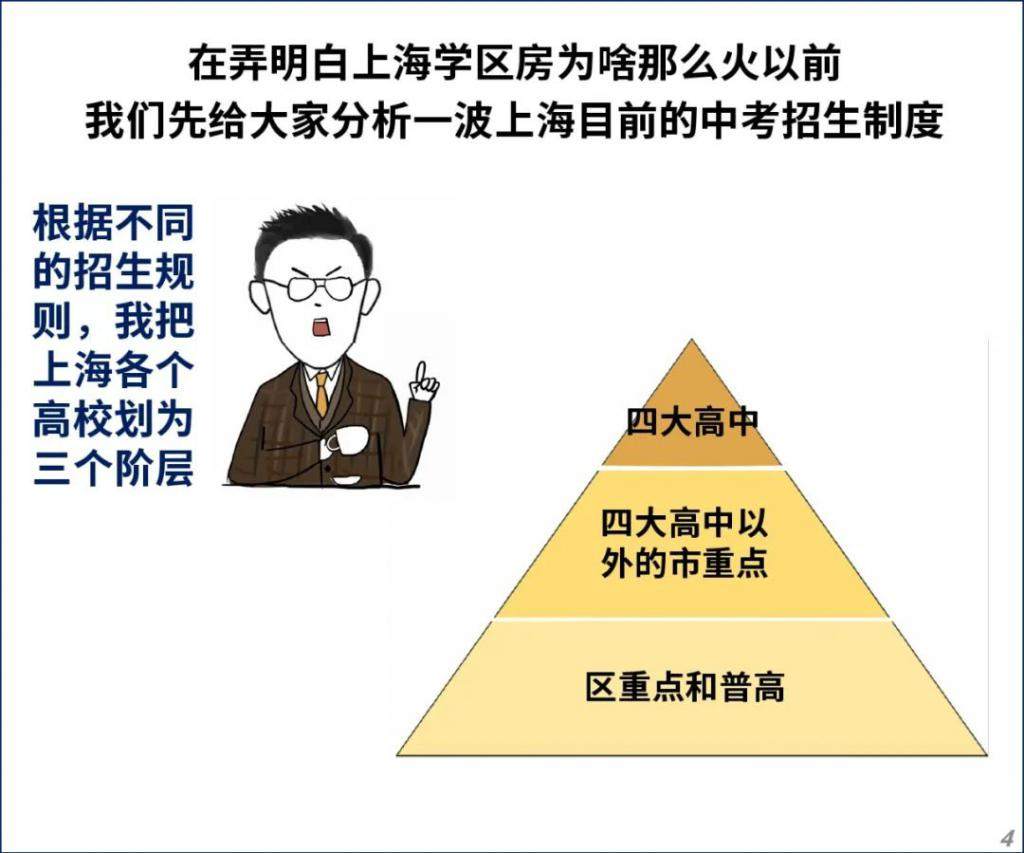 在弄明白上海学区房为啥那么火以前
我们先给大家分析一波上海目前的中考招生制度

根据不同的招生规则，我把上海各个高校划为三个阶层

四大高中

四大高中以外的市重点

区重点和普高

4